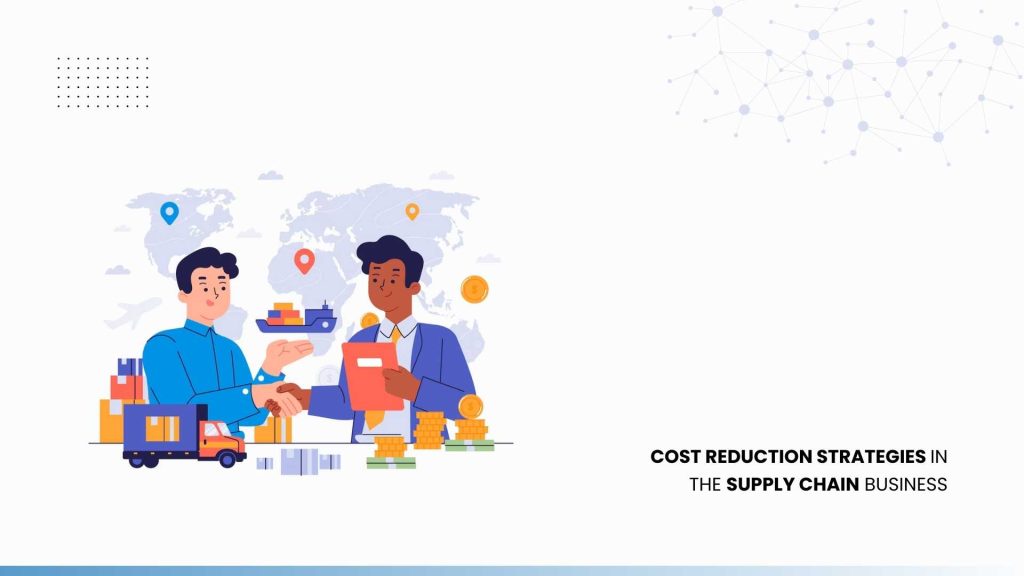 COST REDUCTION STRATEGIES IN THE SUPPLY CHAIN BUSINESS